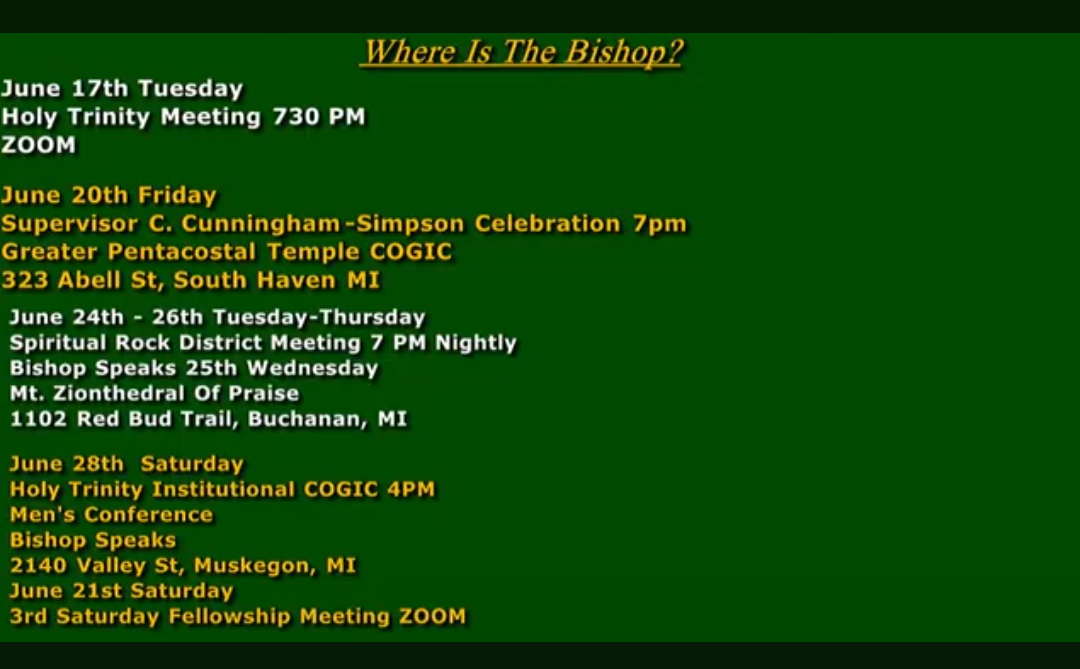 Where Is The Bishop?

June 17th Tuesday
Holy Trinity Meeting 730 PM
ZOOM

June 20th Friday
Supervisor C. Cunningham-Simpson Celebration 7pm
Greater Pentacostal Temple COGIC
323 Abell St, South Haven MI

June 24th - 26th Tuesday-Thursday
Spiritual Rock District Meeting 7 PM Nightly
Bishop Speaks 25th Wednesday
Mt. Zionthedral Of Praise
1102 Red Bud Trail, Buchanan, MI

June 28th Saturday
Holy Trinity Institutional COGIC 4PM
Men's Conference
Bishop Speaks
2140 Valley St, Muskegon, MI
June 21st Saturday
3rd Saturday Fellowship Meeting ZOOM